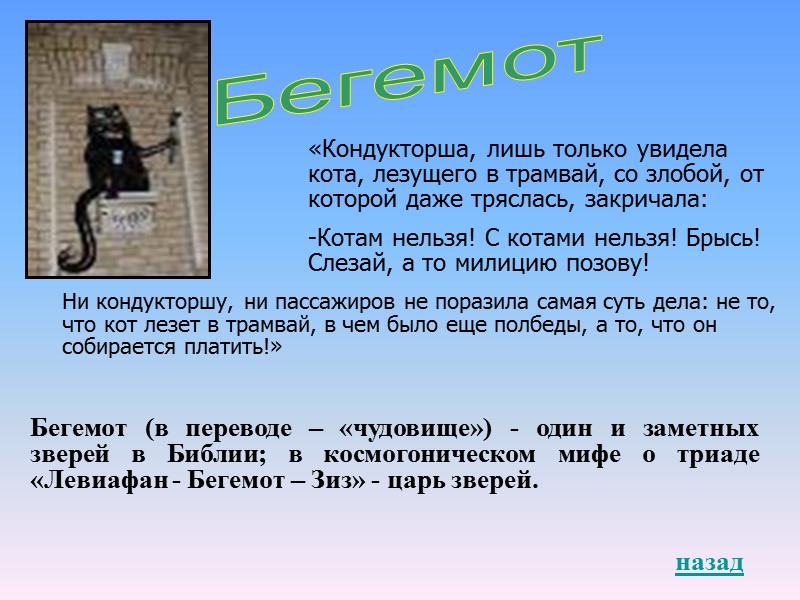 Бегемот

«Кондукторша, лишь только увидела кота, лезущего в трамвай, со злобой, от которой даже тряслась, закричала:

-Котам нельзя! С котами нельзя! Брысь! Слезай, а то милицию позову!

Ни кондукторшу, ни пассажиров не поразила самая суть дела: не то, что кот лезет в трамвай, в чем было еще полбеды, а то, что он собирается платить!»

Бегемот (в переводе – «чудовище») - один и заметных зверей в Библии; в космогоническом мифе о триаде «Левиафан - Бегемот – Зиз» - царь зверей.

назад